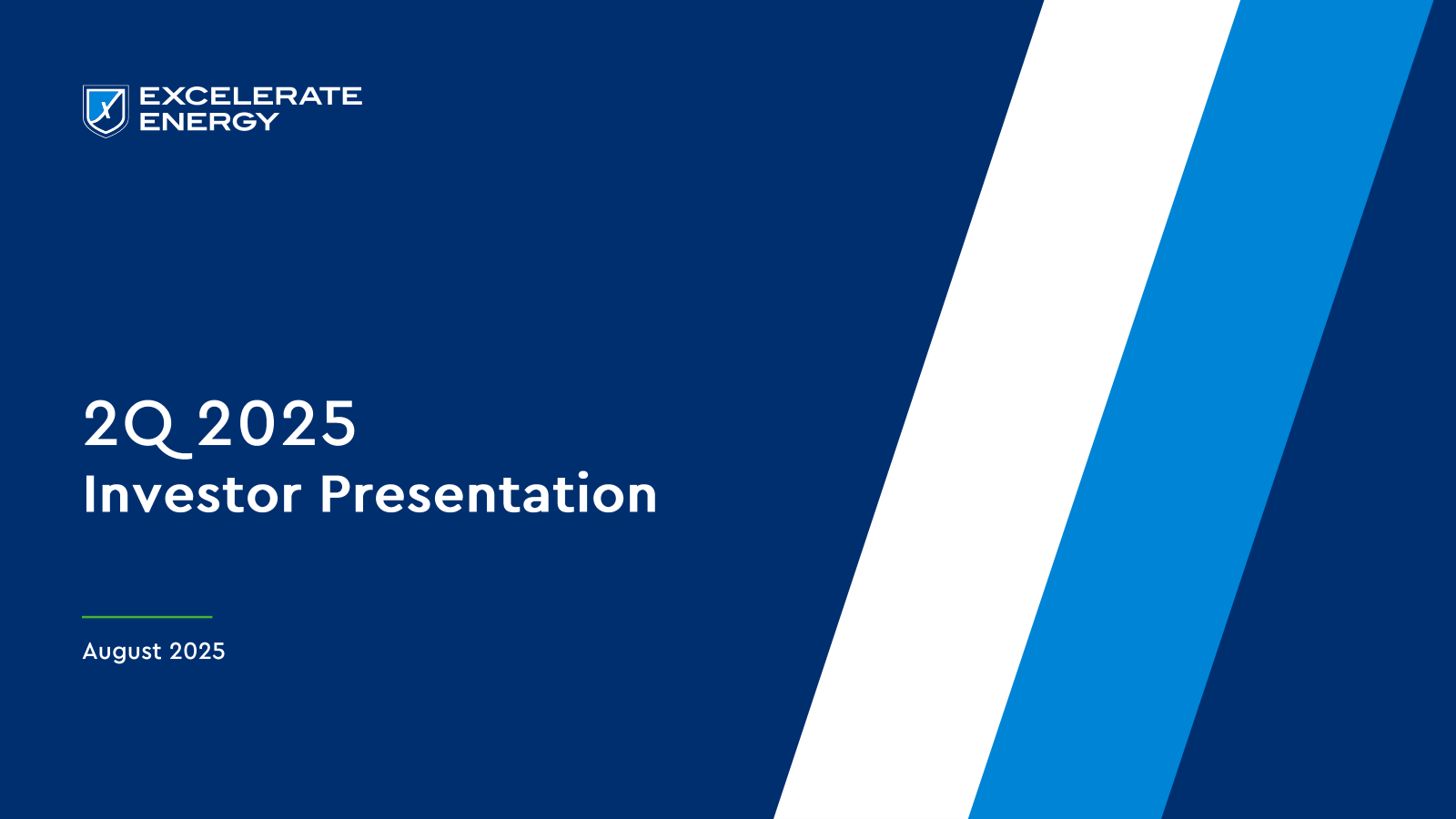 EXCELERATE ENERGY

2Q 2025
Investor Presentation

August 2025